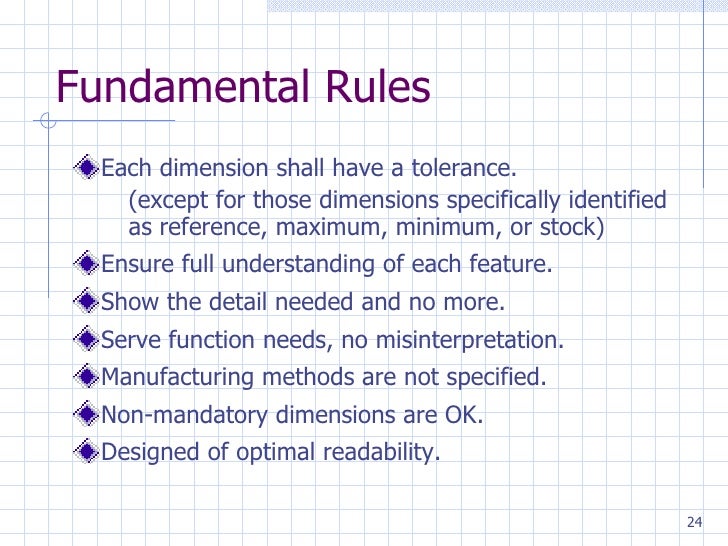 Fundamental Rules

Each dimension shall have a tolerance.
(except for those dimensions specifically identified as reference, maximum, minimum, or stock)

Ensure full understanding of each feature.

Show the detail needed and no more.

Serve function needs, no misinterpretation.

Manufacturing methods are not specified.

Non-mandatory dimensions are OK.

Designed of optimal readability.

24